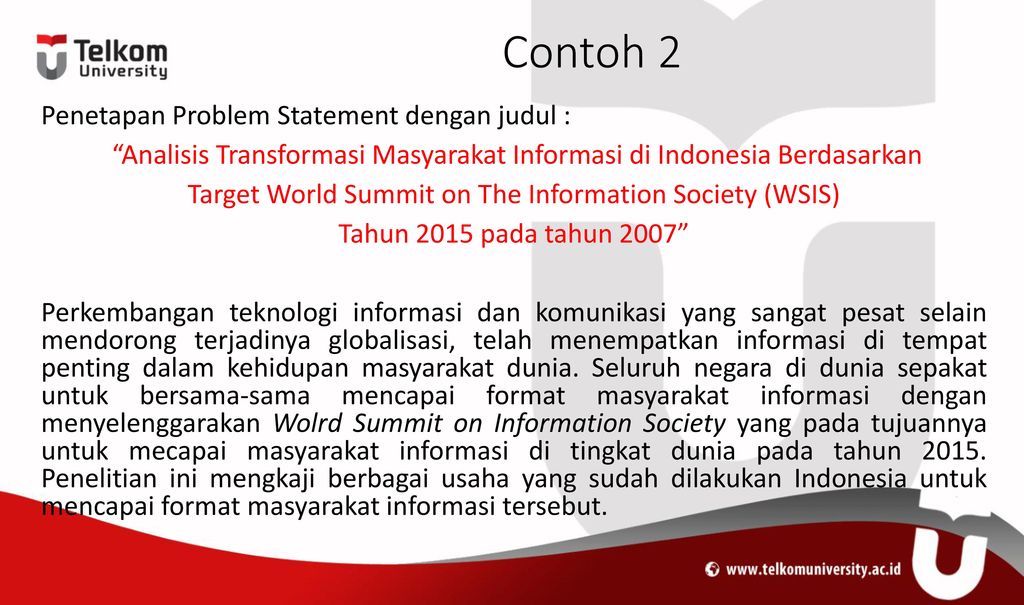 Telkom University

Contoh 2

Penetapan Problem Statement dengan judul :

“Analisis Transformasi Masyarakat Informasi di Indonesia Berdasarkan Target World Summit on The Information Society (WSIS) Tahun 2015 pada tahun 2007”

Perkembangan teknologi informasi dan komunikasi yang sangat pesat selain mendorong terjadinya globalisasi, telah menempatkan informasi di tempat penting dalam kehidupan masyarakat dunia. Seluruh negara di dunia sepakat untuk bersama-sama mencapai format masyarakat informasi dengan menyelenggarakan Wolrd Summit on Information Society yang pada tujuannya untuk mecapai masyarakat informasi di tingkat dunia pada tahun 2015. Penelitian ini mengkaji berbagai usaha yang sudah dilakukan Indonesia untuk mencapai format masyarakat informasi tersebut.

www.telkomuniversity.ac.id